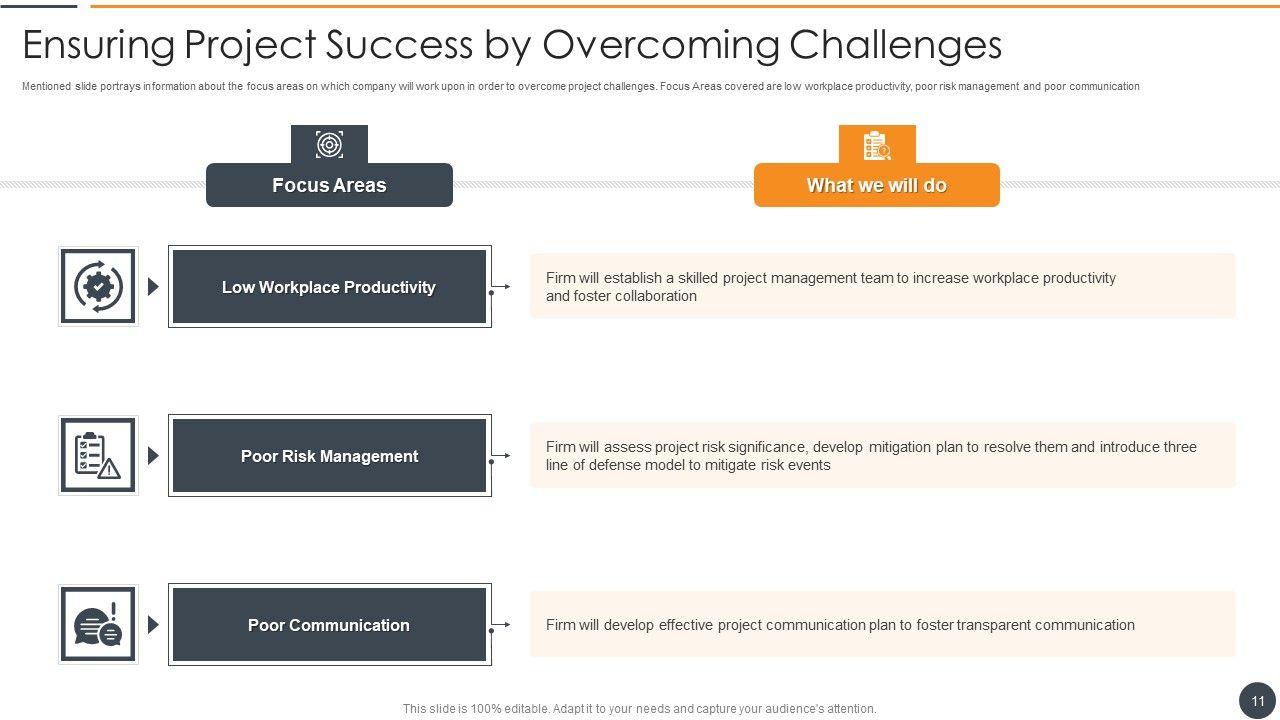 Ensuring Project Success by Overcoming Challenges

Mentioned slide portrays information about the focus areas on which company will work upon in order to overcome project challenges. Focus Areas covered are low workplace productivity, poor risk management and poor communication

Focus Areas

What we will do

Low Workplace Productivity

Firm will establish a skilled project management team to increase workplace productivity and foster collaboration

Poor Risk Management

Firm will assess project risk significance, develop mitigation plan to resolve them and introduce three line of defense model to mitigate risk events

Poor Communication

Firm will develop effective project communication plan to foster transparent communication

This slide is 100% editable. Adapt it to your needs and capture your audience's attention.

11